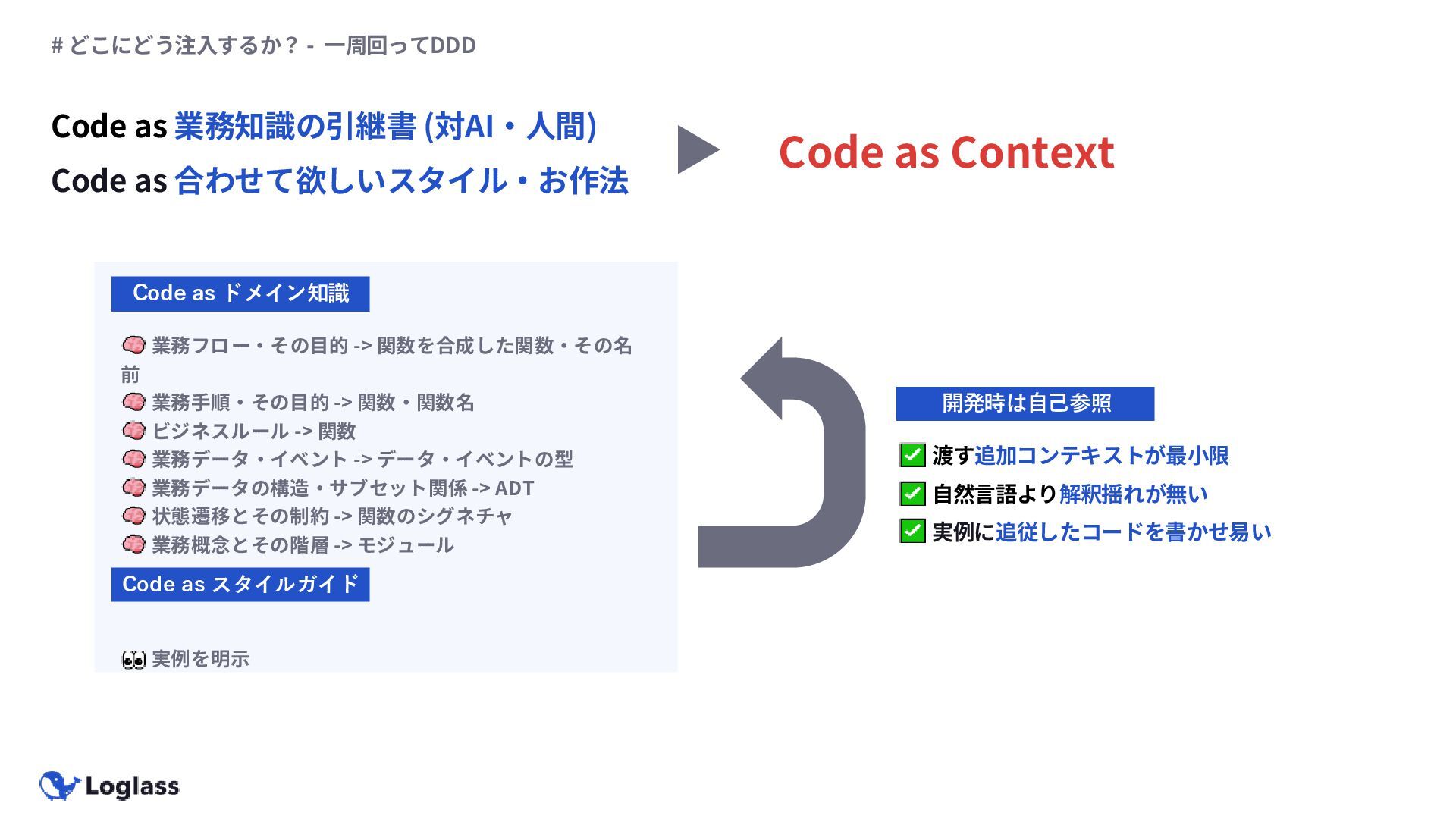 # どこにどう注入するか？ - 一周回ってDDD

Code as 業務知識の引継書 (対AI・人間)
Code as 合わせて欲しいスタイル・お作法

Code as Context

Code as ドメイン知識

🧠 業務フロー・その目的 -> 関数を合成した関数・その名前
🧠 業務手順・その目的 -> 関数・関数名
🧠 ビジネスルール -> 関数
🧠 業務データ・イベント -> データ・イベントの型
🧠 業務データの構造・サブセット関係 -> ADT
🧠 状態遷移とその制約 -> 関数のシグネチャ
🧠 業務概念とその階層 -> モジュール

Code as スタイルガイド

👀 実例を明示

開発時は自己参照

✅ 渡す追加コンテキストが最小限
✅ 自然言語より解釈揺れが無い
✅ 実例に追従したコードを書かせ易い

Loglass